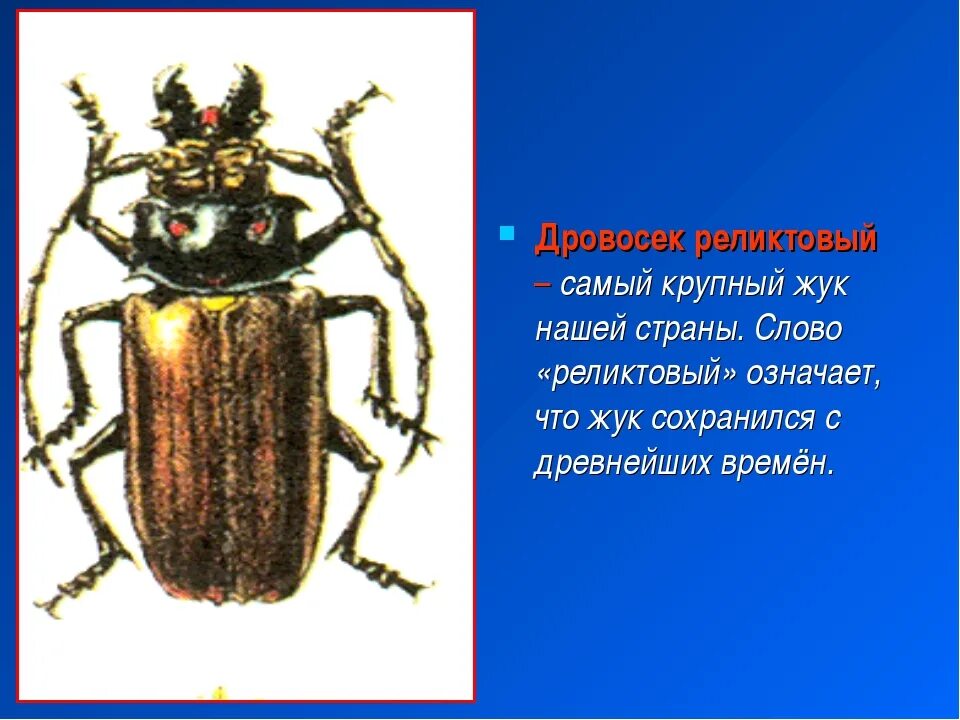 Дровосек реликтовый – самый крупный жук нашей страны. Слово «реликтовый» означает, что жук сохранился с древнейших времён.